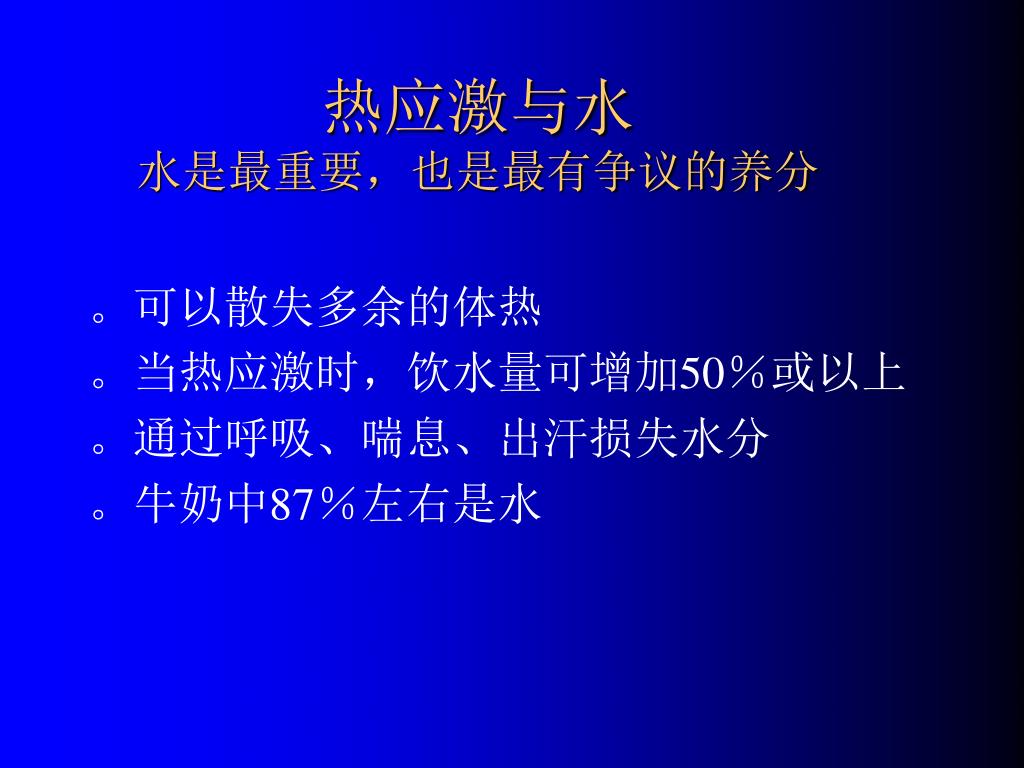 热应激与水
水是最重要，也是最有争议的养分

。可以散失多余的体热
。当热应激时，饮水量可增加50％或以上
。通过呼吸、喘息、出汗损失水分
。牛奶中87％左右是水